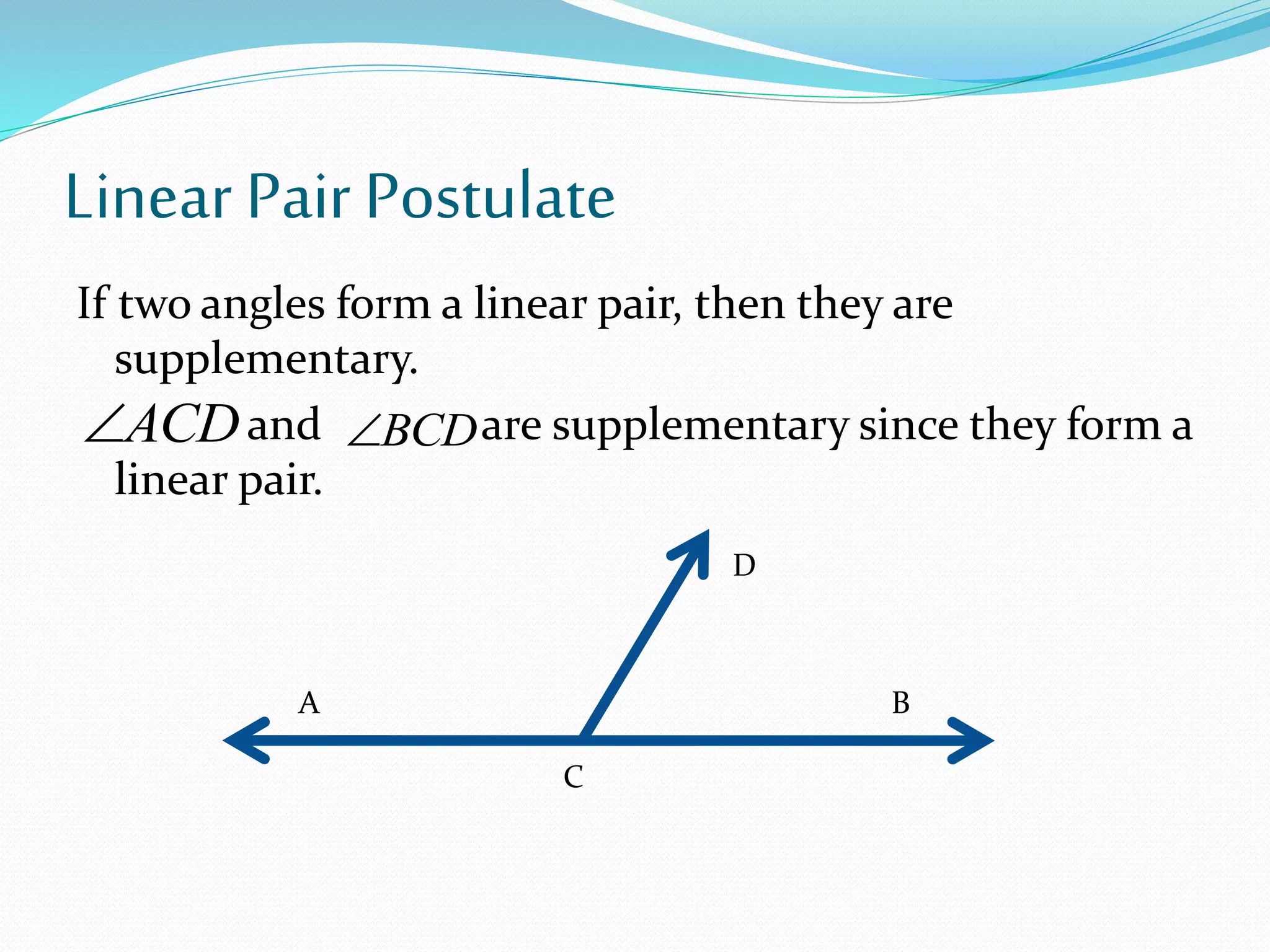 Linear Pair Postulate

If two angles form a linear pair, then they are supplementary.

$\angle ACD$ and $\angle BCD$ are supplementary since they form a linear pair.

D

A

B

C